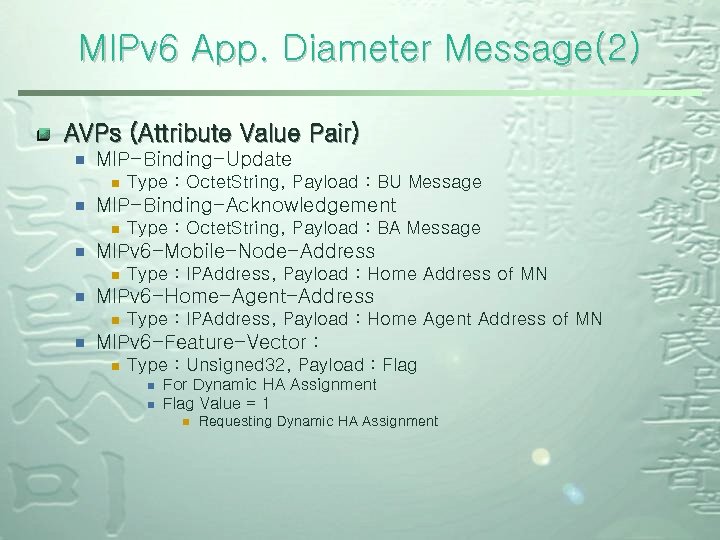 MIPv6 App. Diameter Message(2)

AVPs (Attribute Value Pair)
MIP-Binding-Update
Type : OctetString, Payload : BU Message
MIP-Binding-Acknowledgement
Type : OctetString, Payload : BA Message
MIPv6-Mobile-Node-Address
Type : IPAddress, Payload : Home Address of MN
MIPv6-Home-Agent-Address
Type : IPAddress, Payload : Home Agent Address of MN
MIPv6-Feature-Vector :
Type : Unsigned32, Payload : Flag
For Dynamic HA Assignment
Flag Value = 1
Requesting Dynamic HA Assignment